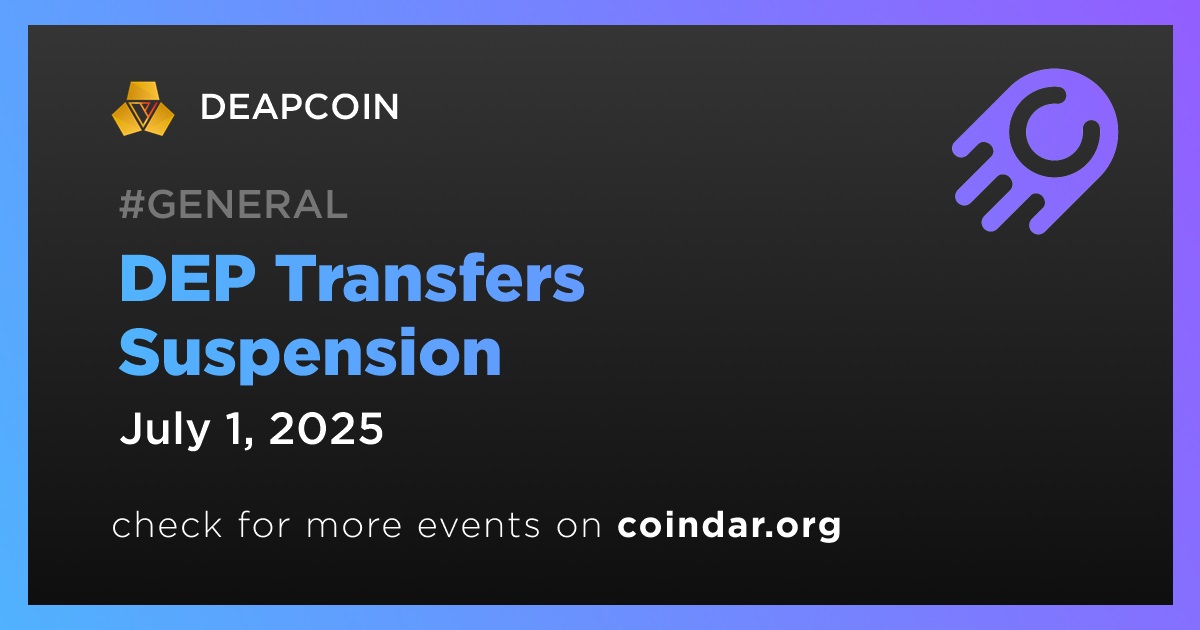 DEAPCOIN

#GENERAL

DEP Transfers Suspension

July 1, 2025

check for more events on coindar.org